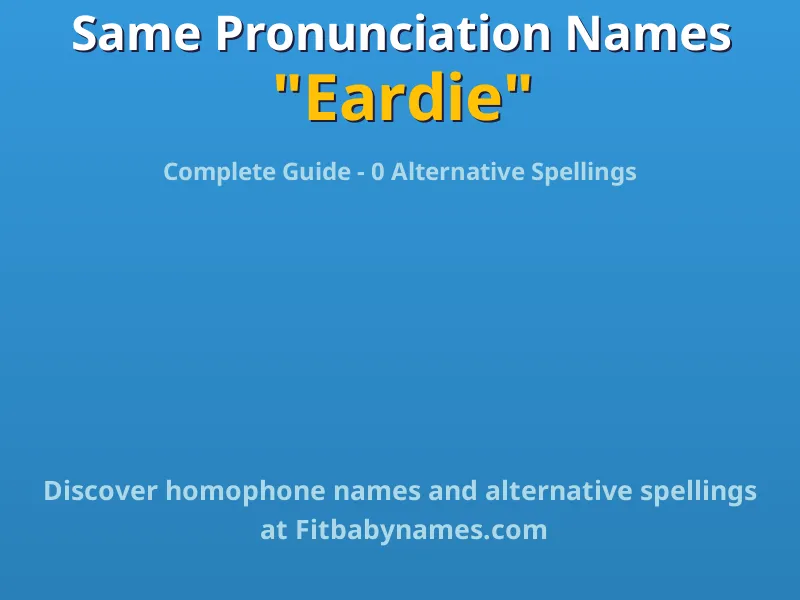 Same Pronunciation Names
"Eardie"

Complete Guide - 0 Alternative Spellings

Discover homophone names and alternative spellings at Fitbabynames.com